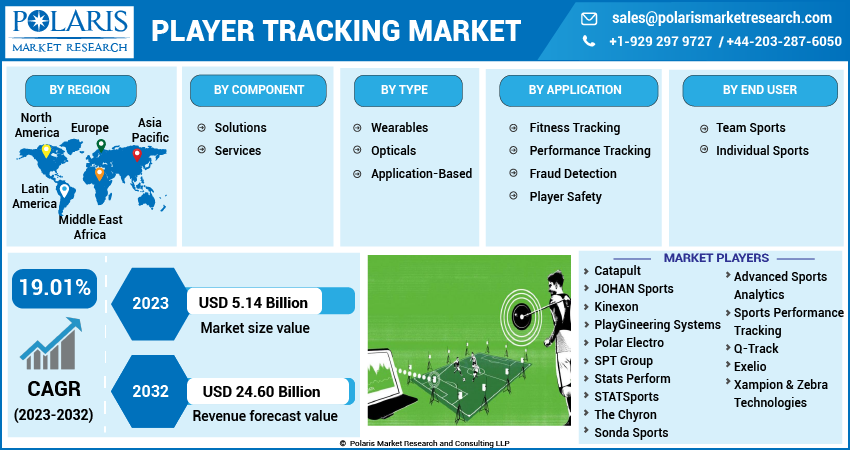 POLARIS
MARKET RESEARCH

PLAYER TRACKING MARKET

sales@polarismarketresearch.com
+1-929 297 9727 / +44-203-287-6050

BY REGION

North America
Europe
Asia Pacific
Latin America
Middle East Africa

BY COMPONENT

Solutions
Services

BY TYPE

Wearables
Opticals
Application-Based

BY APPLICATION

Fitness Tracking
Performance Tracking
Fraud Detection
Player Safety

BY END USER

Team Sports
Individual Sports

19.01%

CAGR
(2023-2032)

2023
USD 5.14 Billion
Market size value

2032
USD 24.60 Billion
Revenue forecast value

MARKET PLAYERS

Catapult
JOHAN Sports
Kinexon
PlayGineering Systems
Polar Electro
SPT Group
Stats Perform
STATSports
The Chyron
Sonda Sports
Advanced Sports Analytics
Sports Performance Tracking
Q-Track
Exelio
Xampion & Zebra Technologies

© Polaris Market Research and Consulting LLP